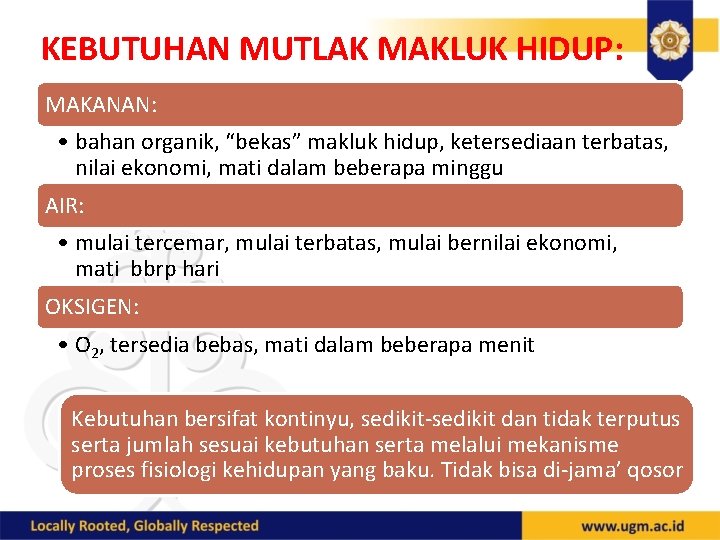 KEBUTUHAN MUTLAK MAKLUK HIDUP:

MAKANAN:

• bahan organik, “bekas” makluk hidup, ketersediaan terbatas, nilai ekonomi, mati dalam beberapa minggu

AIR:

• mulai tercemar, mulai terbatas, mulai bernilai ekonomi, mati bbrp hari

OKSIGEN:

• $O_2$, tersedia bebas, mati dalam beberapa menit

Kebutuhan bersifat kontinyu, sedikit-sedikit dan tidak terputus serta jumlah sesuai kebutuhan serta melalui mekanisme proses fisiologi kehidupan yang baku. Tidak bisa di-jama’ qosor

Locally Rooted, Globally Respected

www.ugm.ac.id